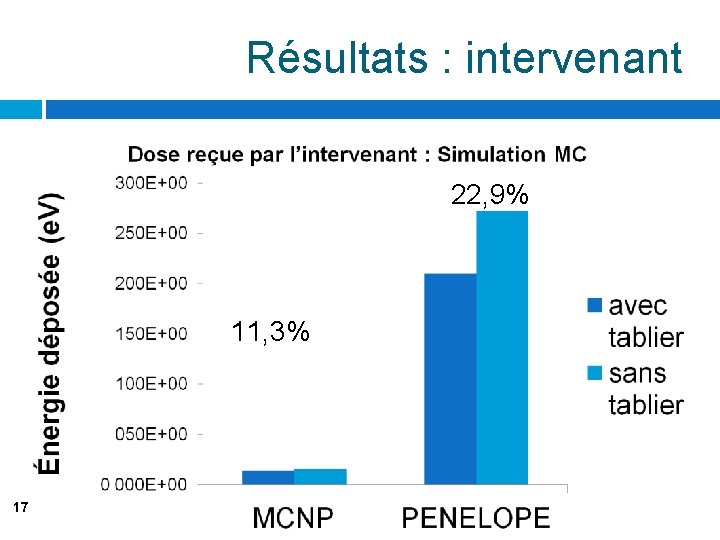 Résultats : intervenant

Dose reçue par l'intervenant : Simulation MC

Énergie déposée (eV)

300E+00
250E+00
200E+00
150E+00
100E+00
050E+00
0 000E+00

22,9%

11,3%

avec tablier
sans tablier

MCNP
PENELOPE

17